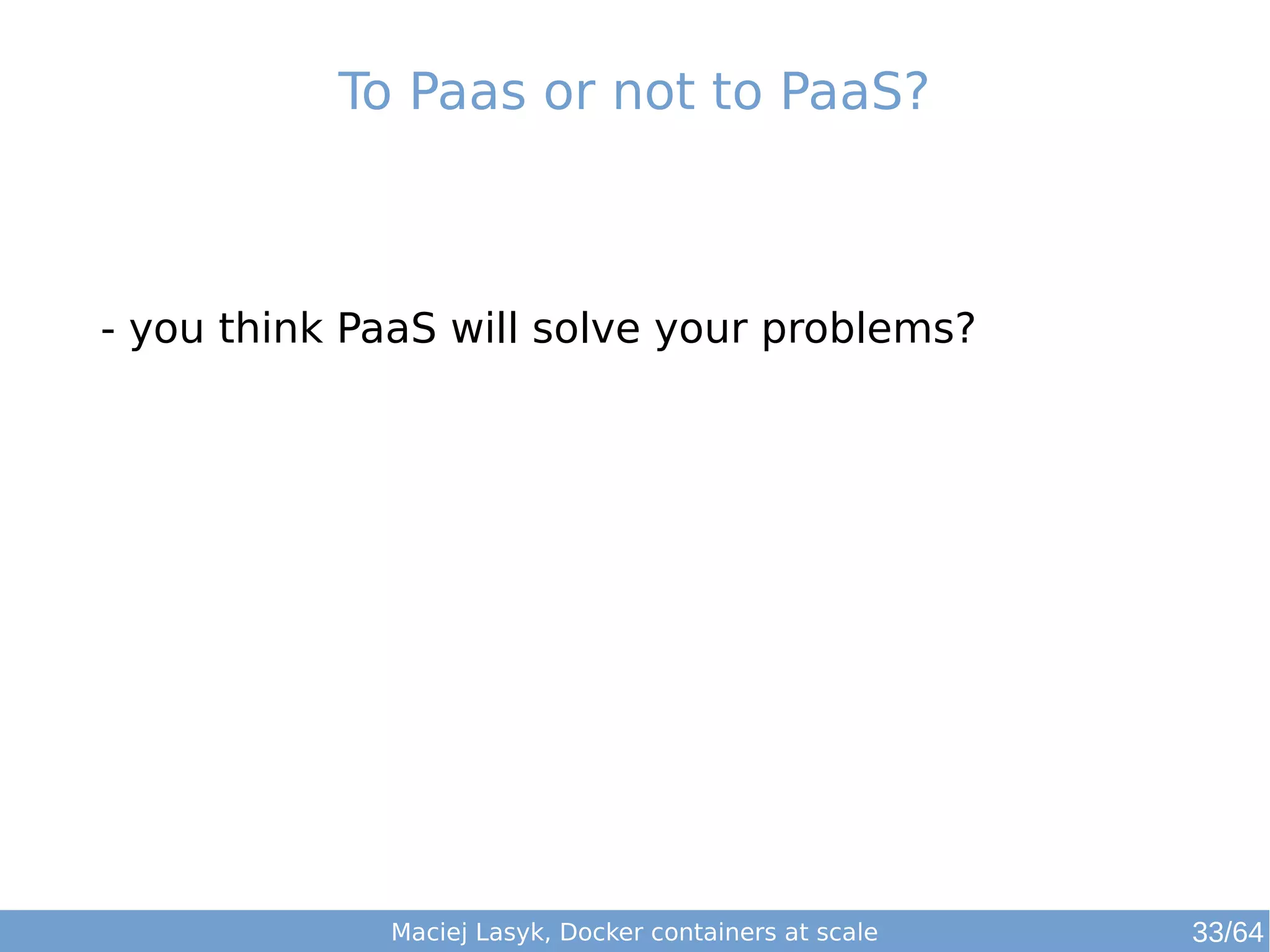 To Paas or not to PaaS?

- you think PaaS will solve your problems?

Maciej Lasyk, Docker containers at scale

33/64